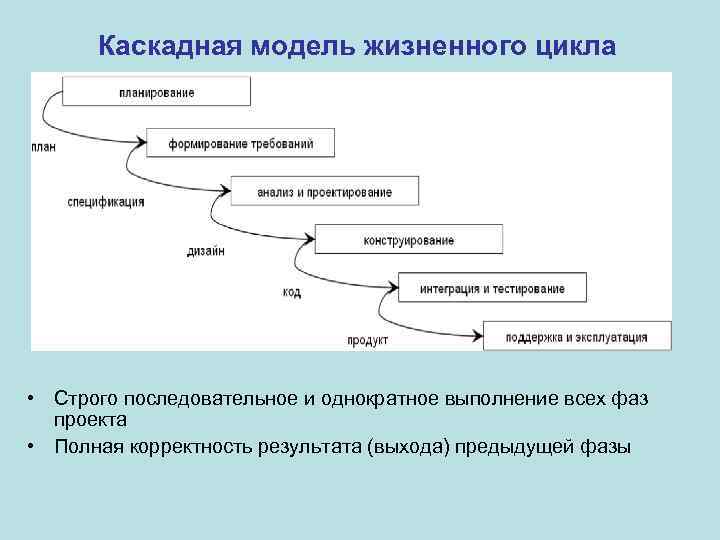 Каскадная модель жизненного цикла

планирование

план

формирование требований

спецификация

анализ и проектирование

дизайн

конструирование

код

интеграция и тестирование

продукт

поддержка и эксплуатация

• Строго последовательное и однократное выполнение всех фаз проекта
• Полная корректность результата (выхода) предыдущей фазы